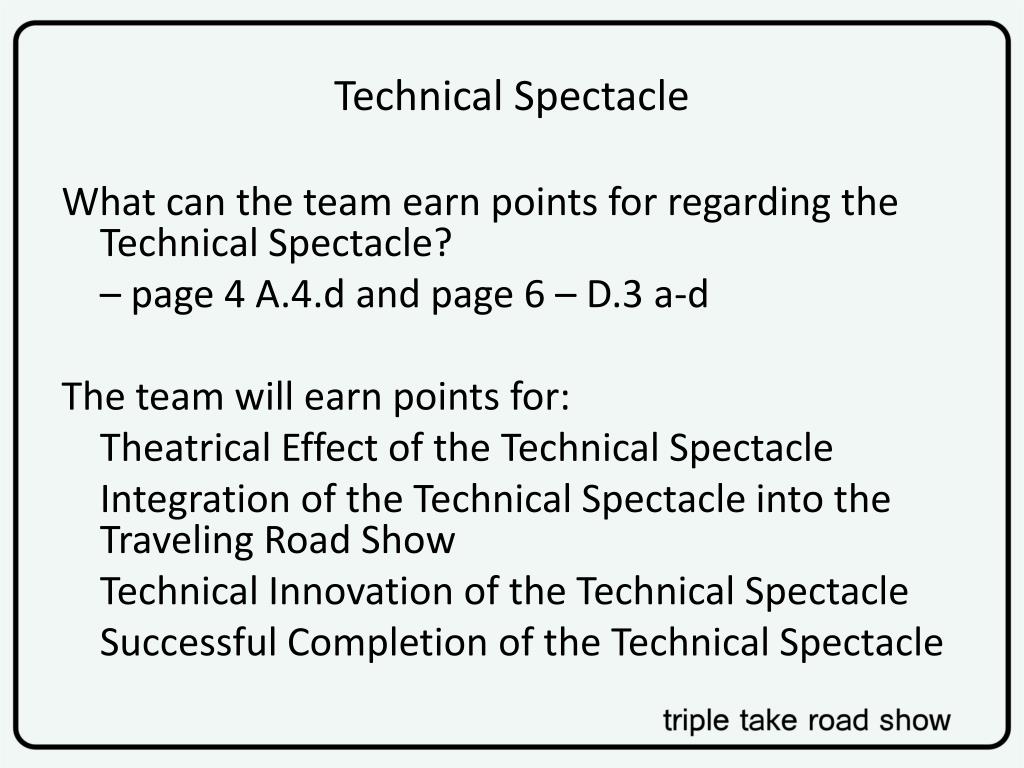 Technical Spectacle

What can the team earn points for regarding the Technical Spectacle?

– page 4 A.4.d and page 6 – D.3 a-d

The team will earn points for:

Theatrical Effect of the Technical Spectacle

Integration of the Technical Spectacle into the Traveling Road Show

Technical Innovation of the Technical Spectacle

Successful Completion of the Technical Spectacle

triple take road show